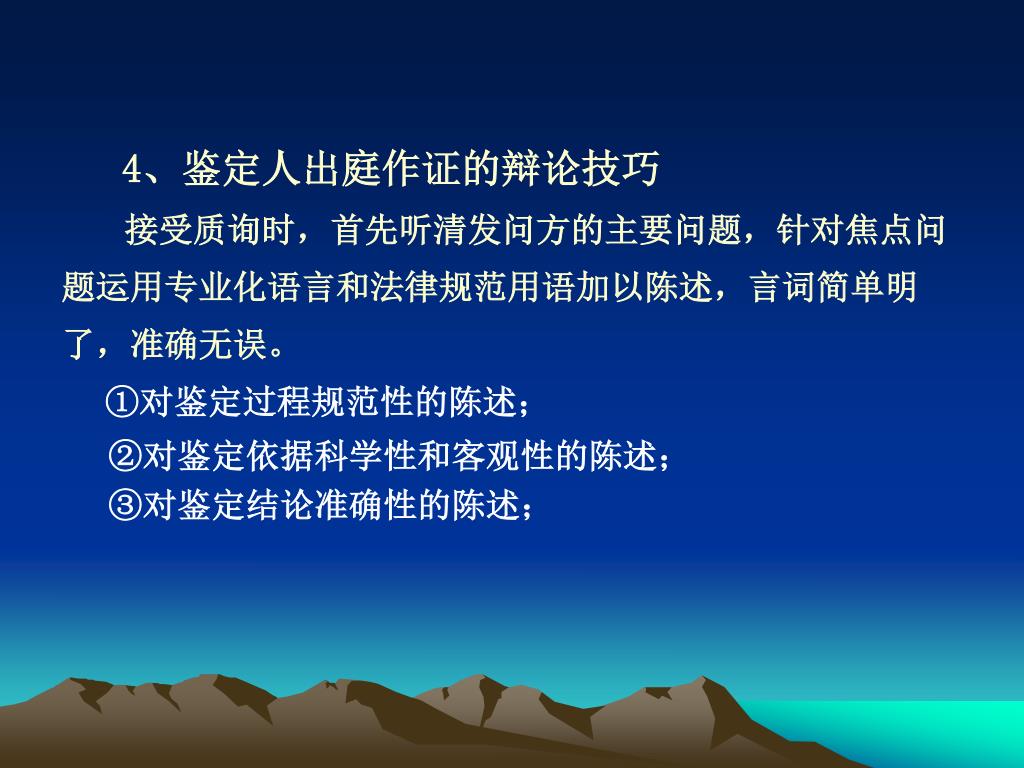 4、鉴定人出庭作证的辩论技巧

接受质询时，首先听清发问方的主要问题，针对焦点问题运用专业化语言和法律规范用语加以陈述，言词简单明了，准确无误。

①对鉴定过程规范性的陈述；

②对鉴定依据科学性和客观性的陈述；

③对鉴定结论准确性的陈述；